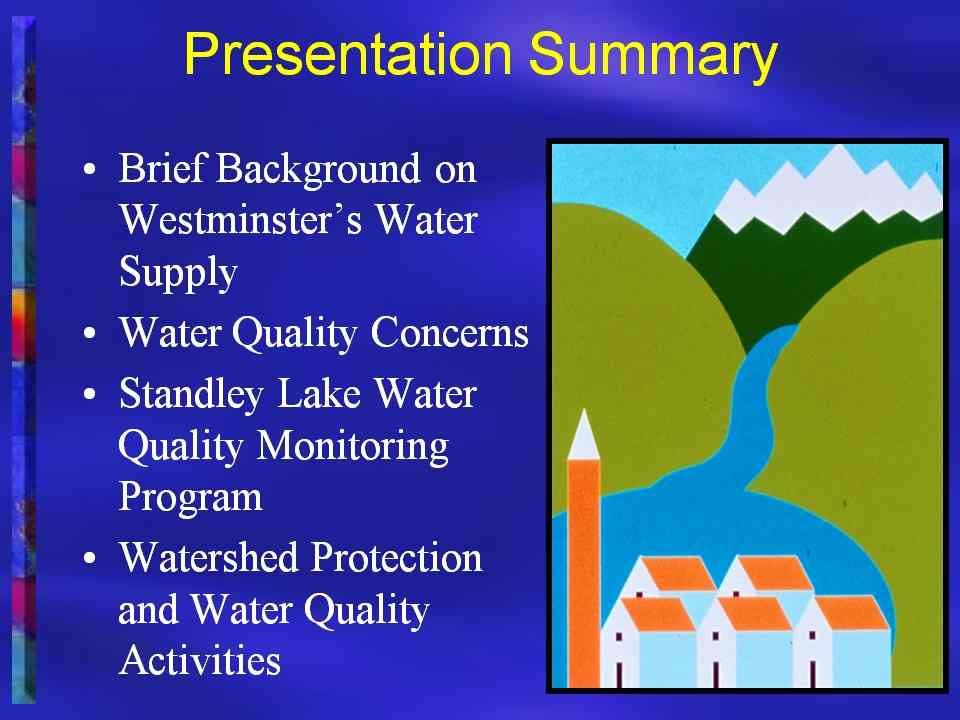 Presentation Summary

• Brief Background on Westminster's Water Supply

• Water Quality Concerns

• Standley Lake Water Quality Monitoring Program

• Watershed Protection and Water Quality Activities